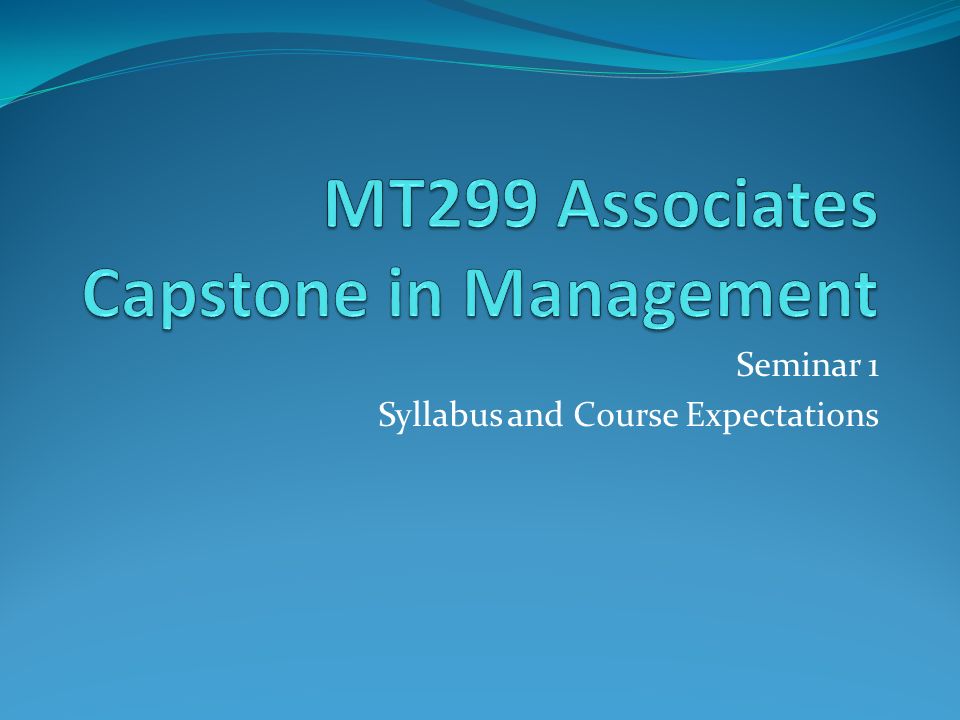 MT299 Associates Capstone in Management

Seminar 1

Syllabus and Course Expectations